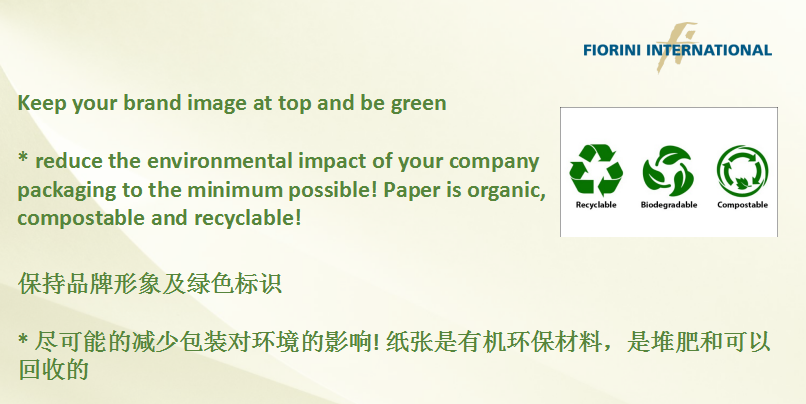 FIORINI INTERNATIONAL

Keep your brand image at top and be green

* reduce the environmental impact of your company packaging to the minimum possible! Paper is organic, compostable and recyclable!

Recyclable
Biodegradable
Compostable

保持品牌形象及绿色标识

* 尽可能的减少包装对环境的影响! 纸张是有机环保材料，是堆肥和可以回收的